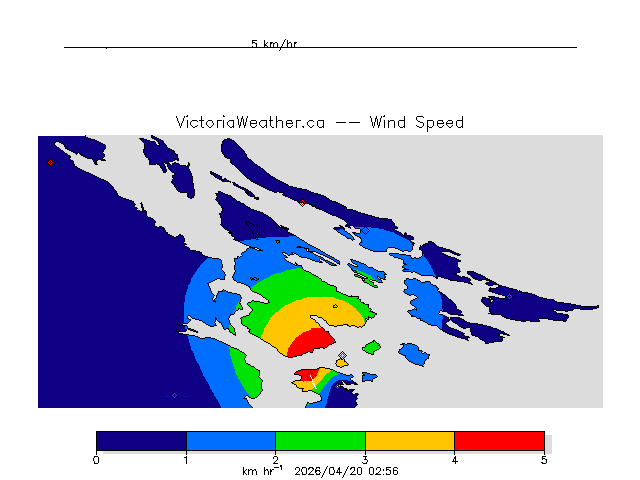 5 km/hr

VictoriaWeather.ca -- Wind Speed

0 1 2 3 4 5

km hr$^{-1}$ 2026/04/20 02:56